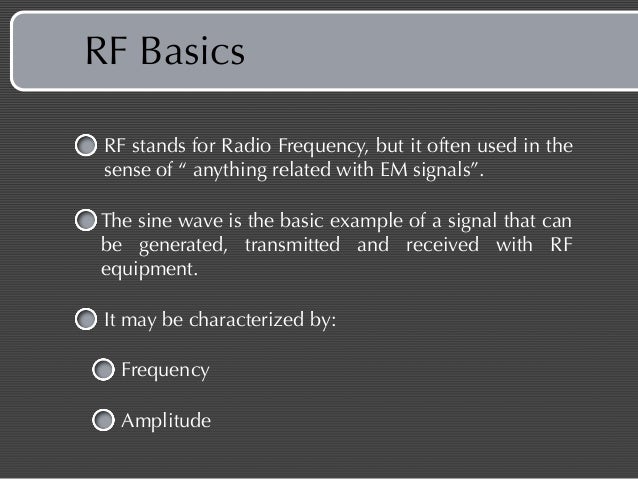 RF Basics

RF stands for Radio Frequency, but it often used in the sense of “ anything related with EM signals”.

The sine wave is the basic example of a signal that can be generated, transmitted and received with RF equipment.

It may be characterized by:

Frequency

Amplitude